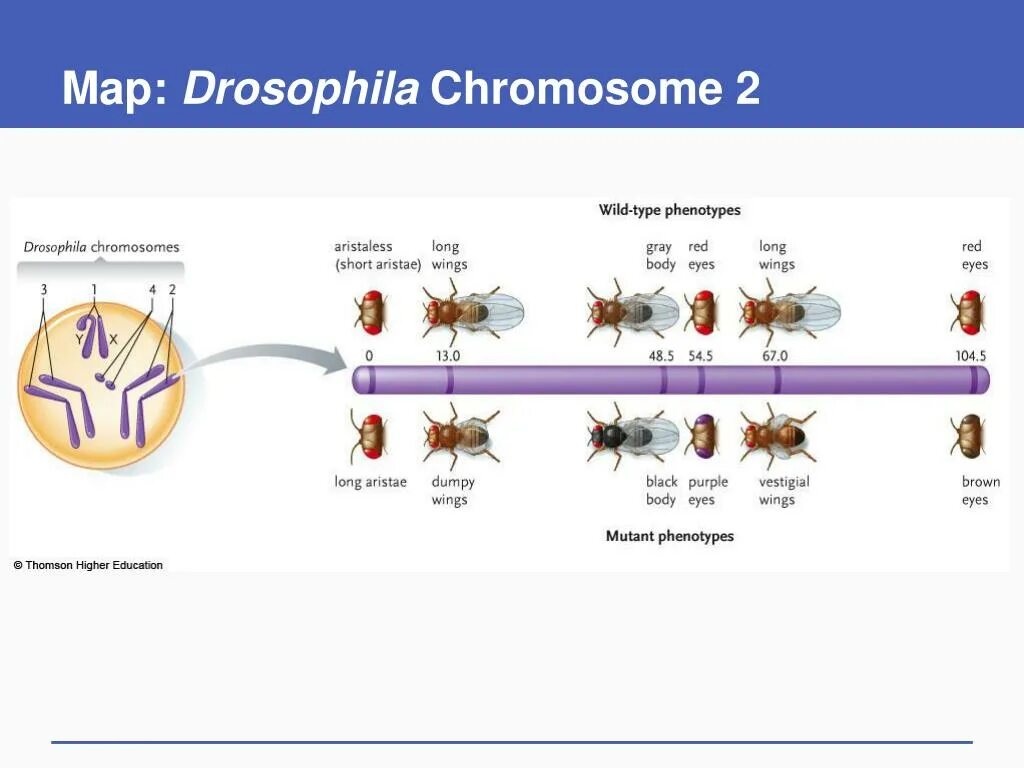 Map: Drosophila Chromosome 2

Drosophila chromosomes

3 1 4 2

Y X

Wild-type phenotypes

aristaless (short aristae)

long wings

gray body

red eyes

long wings

red eyes

0 13.0 48.5 54.5 67.0 104.5

long aristae

dumpy wings

black body

purple eyes

vestigial wings

brown eyes

Mutant phenotypes

© Thomson Higher Education